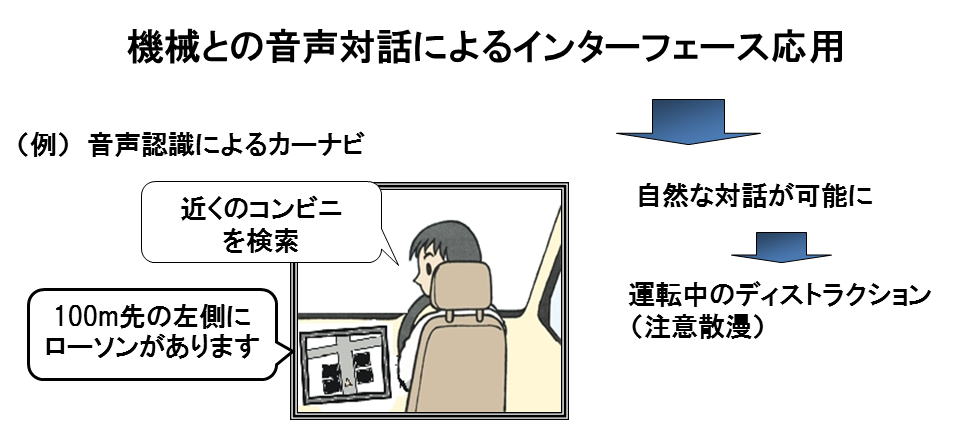 機械との音声対話によるインターフェース応用

（例） 音声認識によるカーナビ

近くのコンビニを検索

100m先の左側にローソンがあります

自然な対話が可能に

運転中のディストラクション（注意散漫）